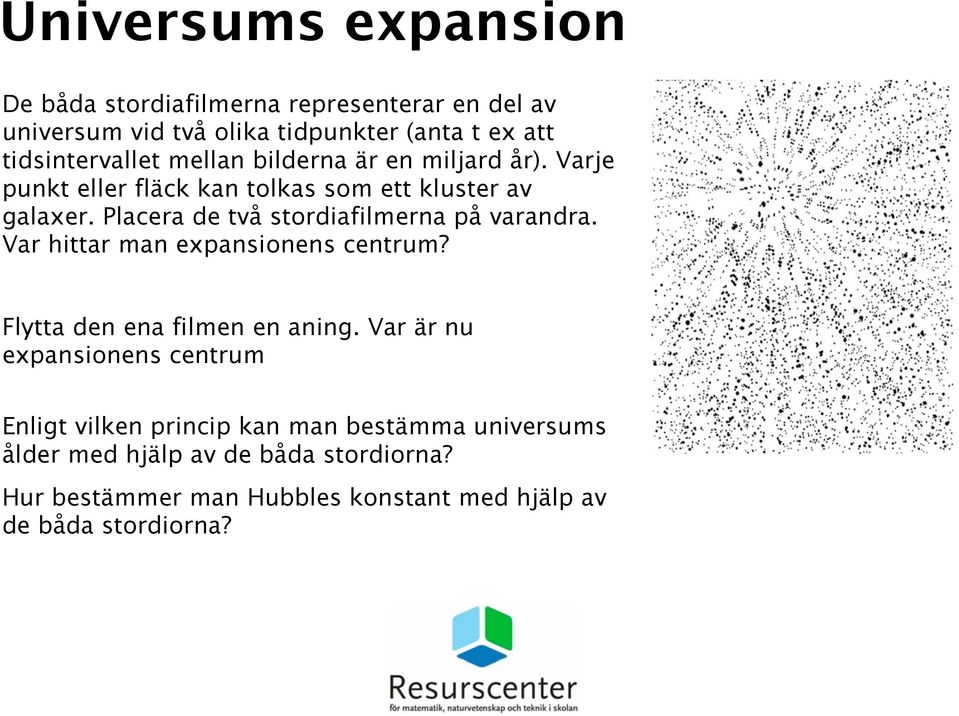 Universums expansion

De båda stordiafilmerna representerar en del av universum vid två olika tidpunkter (anta t ex att tidsintervallet mellan bilderna är en miljard år). Varje punkt eller fläck kan tolkas som ett kluster av galaxer. Placera de två stordiafilmerna på varandra. Var hittar man expansionens centrum?

Flytta den ena filmen en aning. Var är nu expansionens centrum

Enligt vilken princip kan man bestämma universums ålder med hjälp av de båda stordiorna?

Hur bestämmer man Hubbles konstant med hjälp av de båda stordiorna?

Resurscenter
för matematik, naturvetenskap och teknik i skolan